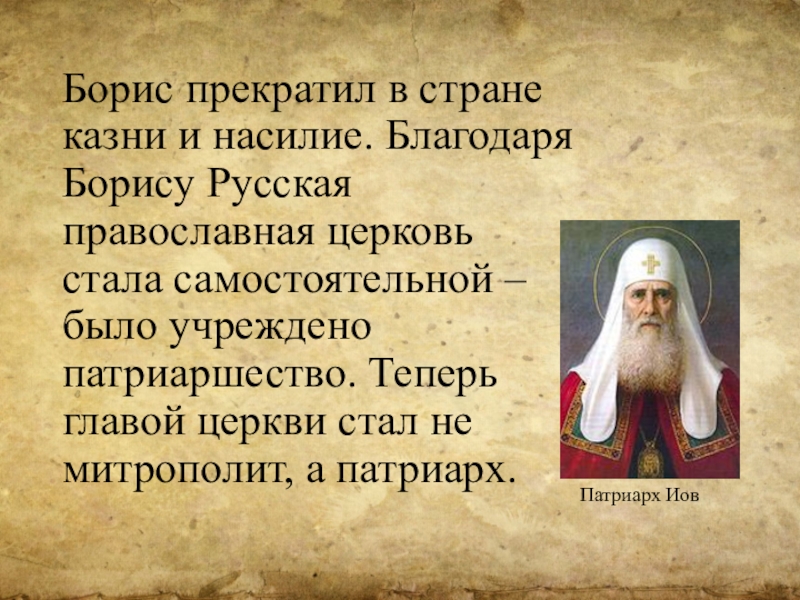 Борис прекратил в стране казни и насилие. Благодаря Борису Русская православная церковь стала самостоятельной – было учреждено патриаршество. Теперь главой церкви стал не митрополит, а патриарх.

Патриарх Иов